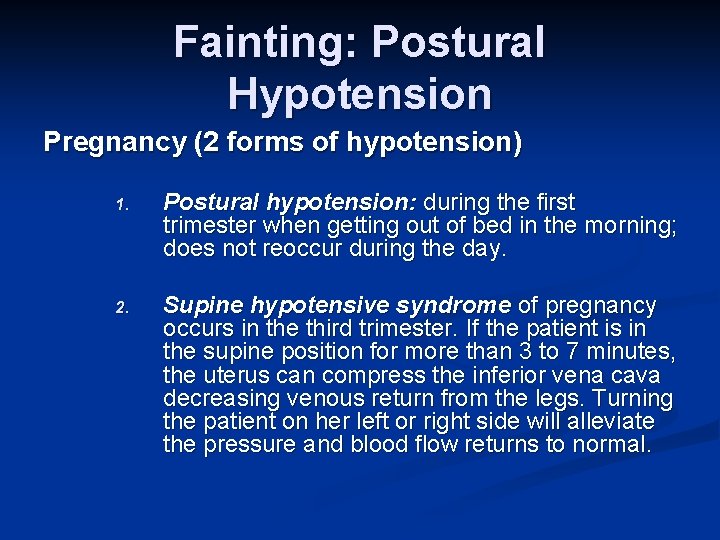 Fainting: Postural Hypotension

Pregnancy (2 forms of hypotension)

1. Postural hypotension: during the first trimester when getting out of bed in the morning; does not reoccur during the day.

2. Supine hypotensive syndrome of pregnancy occurs in the third trimester. If the patient is in the supine position for more than 3 to 7 minutes, the uterus can compress the inferior vena cava decreasing venous return from the legs. Turning the patient on her left or right side will alleviate the pressure and blood flow returns to normal.